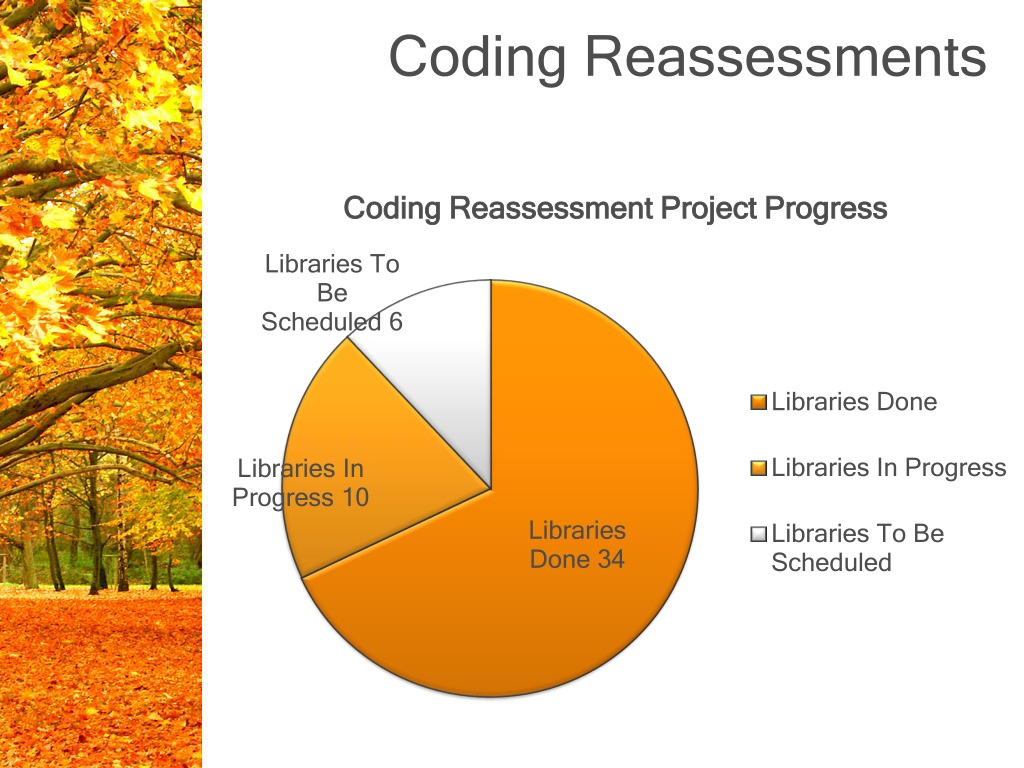 Coding Reassessments

Coding Reassessment Project Progress

Libraries To Be Scheduled 6

Libraries In Progress 10

Libraries Done 34

Libraries Done

Libraries In Progress

Libraries To Be Scheduled